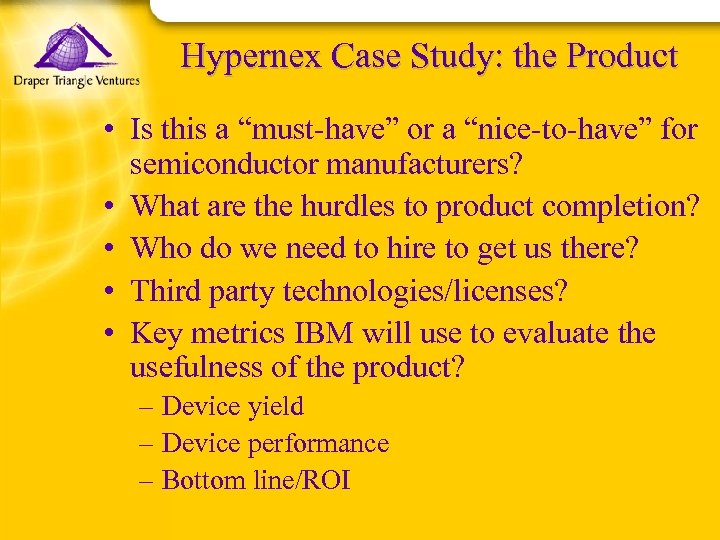 Draper Triangle Ventures

Hypernex Case Study: the Product

• Is this a “must-have” or a “nice-to-have” for semiconductor manufacturers?
• What are the hurdles to product completion?
• Who do we need to hire to get us there?
• Third party technologies/licenses?
• Key metrics IBM will use to evaluate the usefulness of the product?
– Device yield
– Device performance
– Bottom line/ROI